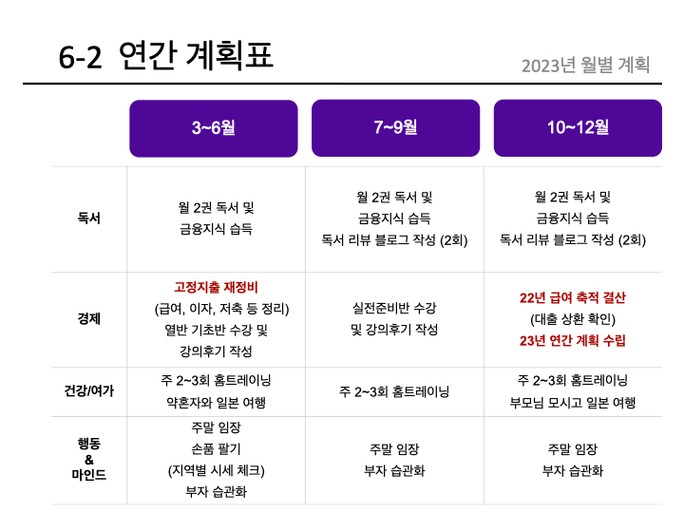 6-2 연간 계획표

2023년 월별 계획

| | 3~6월 | 7~9월 | 10~12월 |
|---|---|---|---|
| 독서 | 월 2권 독서 및 금융지식 습득 | 월 2권 독서 및 금융지식 습득 독서 리뷰 블로그 작성 (2회) | 월 2권 독서 및 금융지식 습득 독서 리뷰 블로그 작성 (2회) |
| 경제 | 고정지출 재정비 (급여, 이자, 저축 등 정리) 열반 기초반 수강 및 강의후기 작성 | 실전준비반 수강 및 강의후기 작성 | 22년 급여 축적 결산 (대출 상환 확인) 23년 연간 계획 수립 |
| 건강/여가 | 주 2~3회 홈트레이닝 약혼자와 일본 여행 | 주 2~3회 홈트레이닝 | 주 2~3회 홈트레이닝 부모님 모시고 일본 여행 |
| 행동 & 마인드 | 주말 임장 손품 팔기 (지역별 시세 체크) 부자 습관화 | 주말 임장 부자 습관화 | 주말 임장 부자 습관화 |